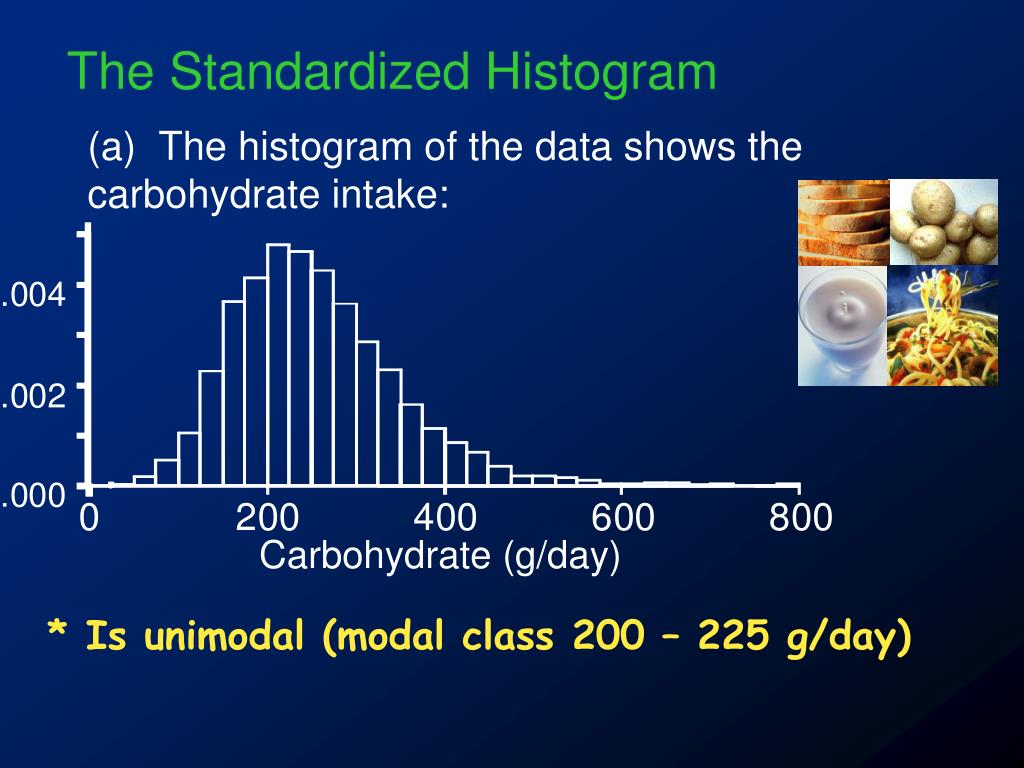 The Standardized Histogram

(a) The histogram of the data shows the carbohydrate intake:

.004
.002
.000
0
200
400
600
800
Carbohydrate (g/day)

* Is unimodal (modal class 200 – 225 g/day)